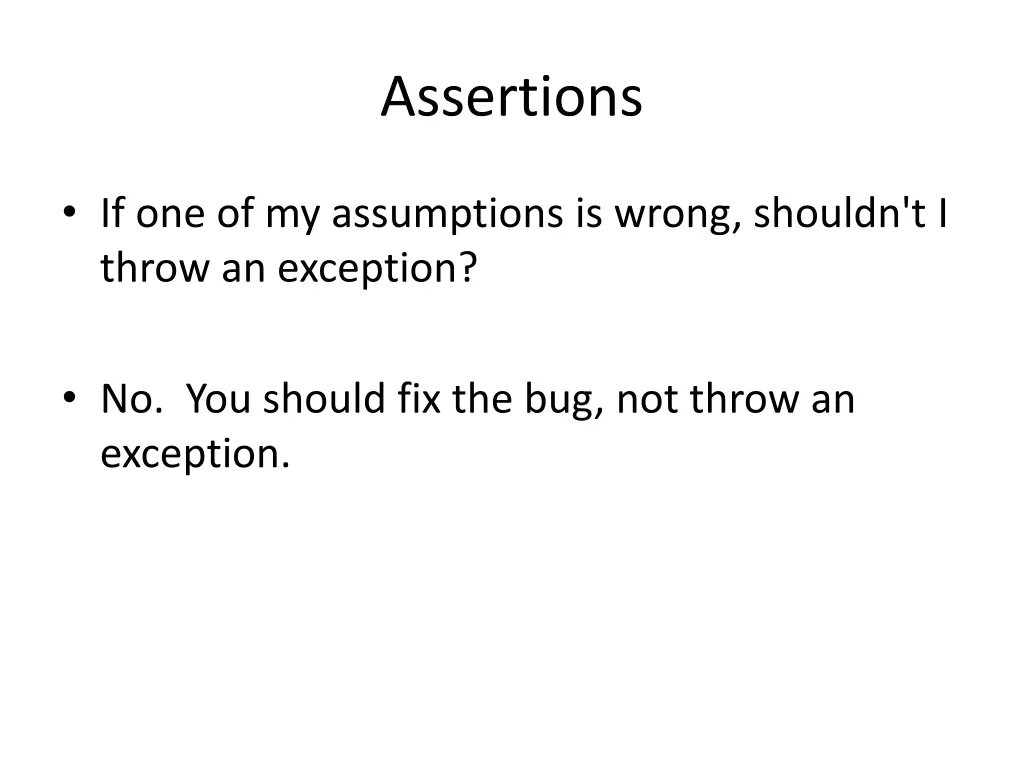 Assertions

• If one of my assumptions is wrong, shouldn't I throw an exception?

• No. You should fix the bug, not throw an exception.